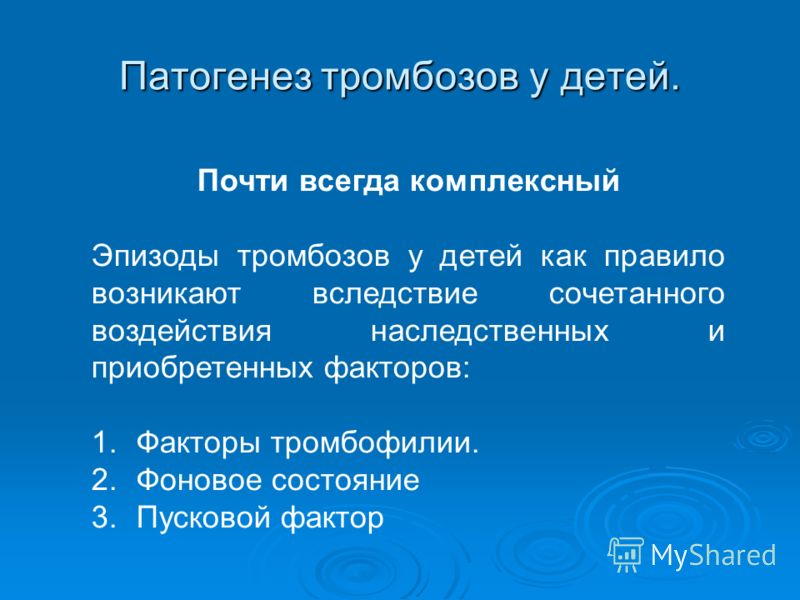 Патогенез тромбозов у детей.

Почти всегда комплексный

Эпизоды тромбозов у детей как правило возникают вследствие сочетанного воздействия наследственных и приобретенных факторов:

1. Факторы тромбофилии.
2. Фоновое состояние
3. Пусковой фактор

MyShared